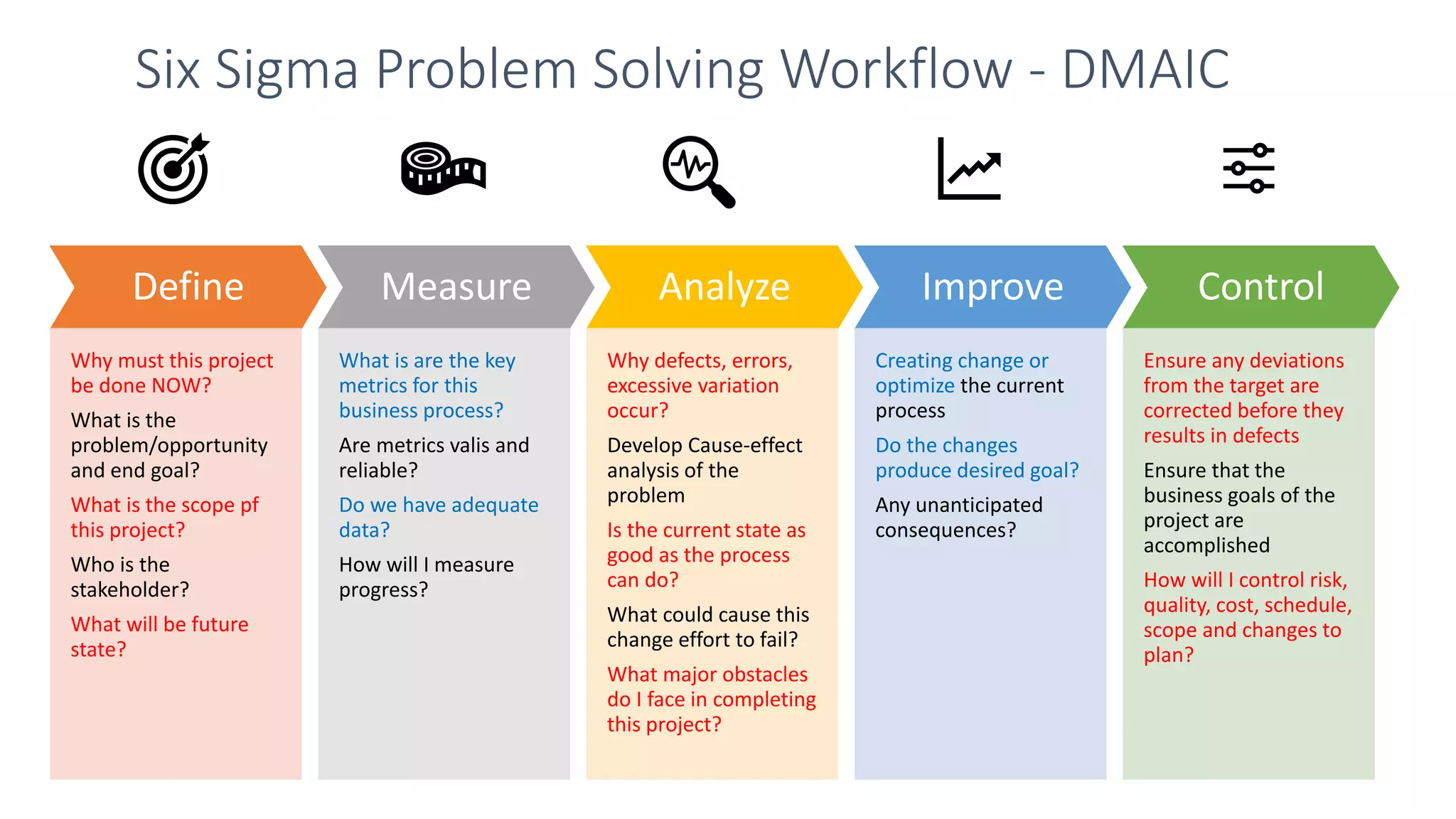 Six Sigma Problem Solving Workflow - DMAIC

Define

Why must this project be done NOW?

What is the problem/opportunity and end goal?

What is the scope pf this project?

Who is the stakeholder?

What will be future state?

Measure

What is are the key metrics for this business process?

Are metrics valis and reliable?

Do we have adequate data?

How will I measure progress?

Analyze

Why defects, errors, excessive variation occur?

Develop Cause-effect analysis of the problem

Is the current state as good as the process can do?

What could cause this change effort to fail?

What major obstacles do I face in completing this project?

Improve

Creating change or optimize the current process

Do the changes produce desired goal?

Any unanticipated consequences?

Control

Ensure any deviations from the target are corrected before they results in defects

Ensure that the business goals of the project are accomplished

How will I control risk, quality, cost, schedule, scope and changes to plan?